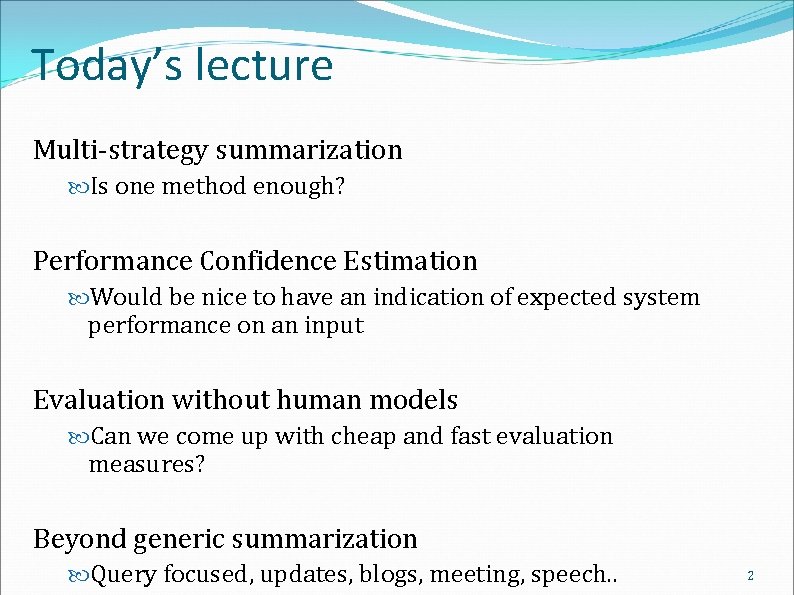 Today's lecture

Multi-strategy summarization

Is one method enough?

Performance Confidence Estimation

Would be nice to have an indication of expected system performance on an input

Evaluation without human models

Can we come up with cheap and fast evaluation measures?

Beyond generic summarization

Query focused, updates, blogs, meeting, speech..

2